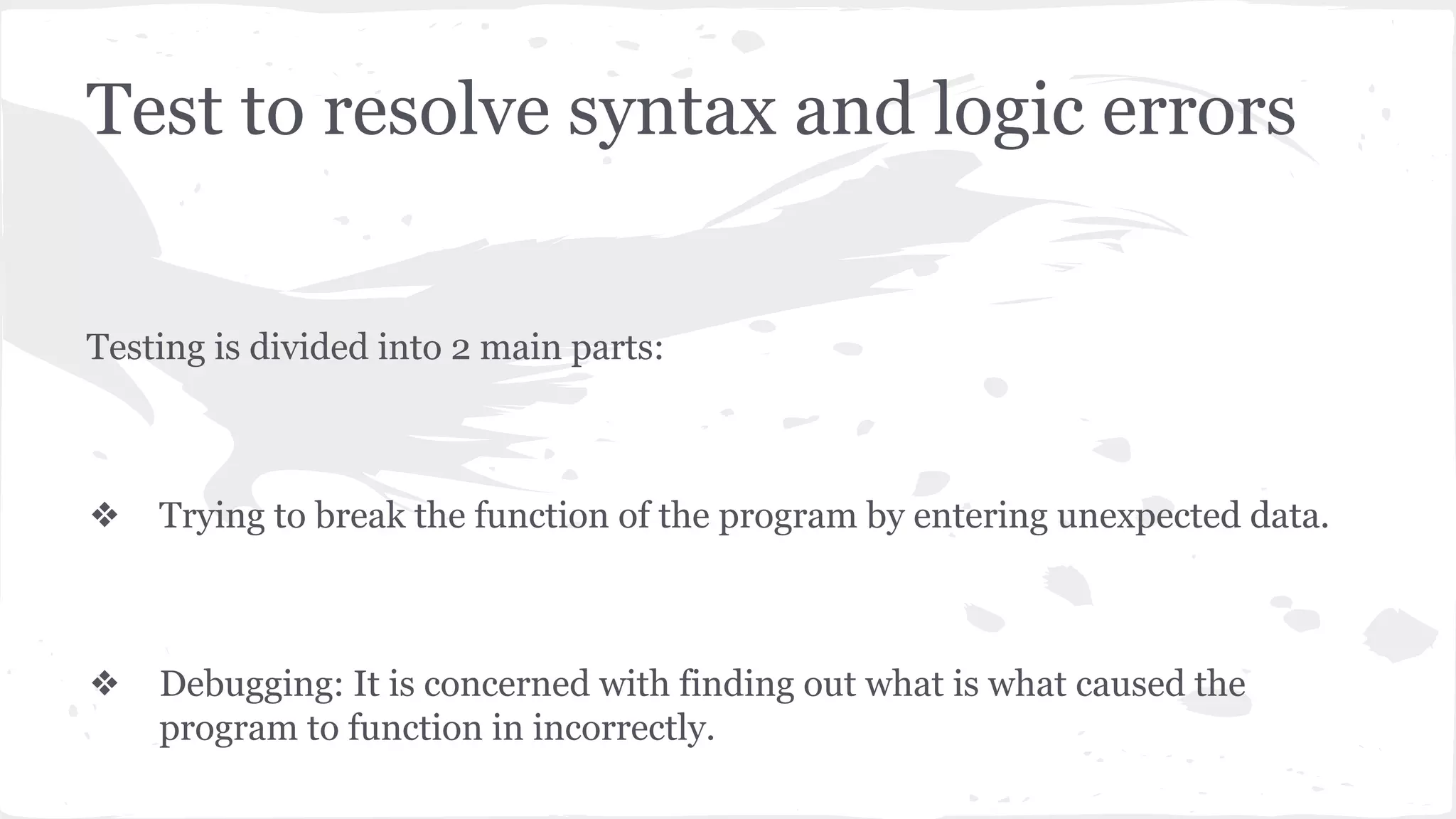 Test to resolve syntax and logic errors

Testing is divided into 2 main parts:

❖ Trying to break the function of the program by entering unexpected data.

❖ Debugging: It is concerned with finding out what is what caused the program to function in incorrectly.